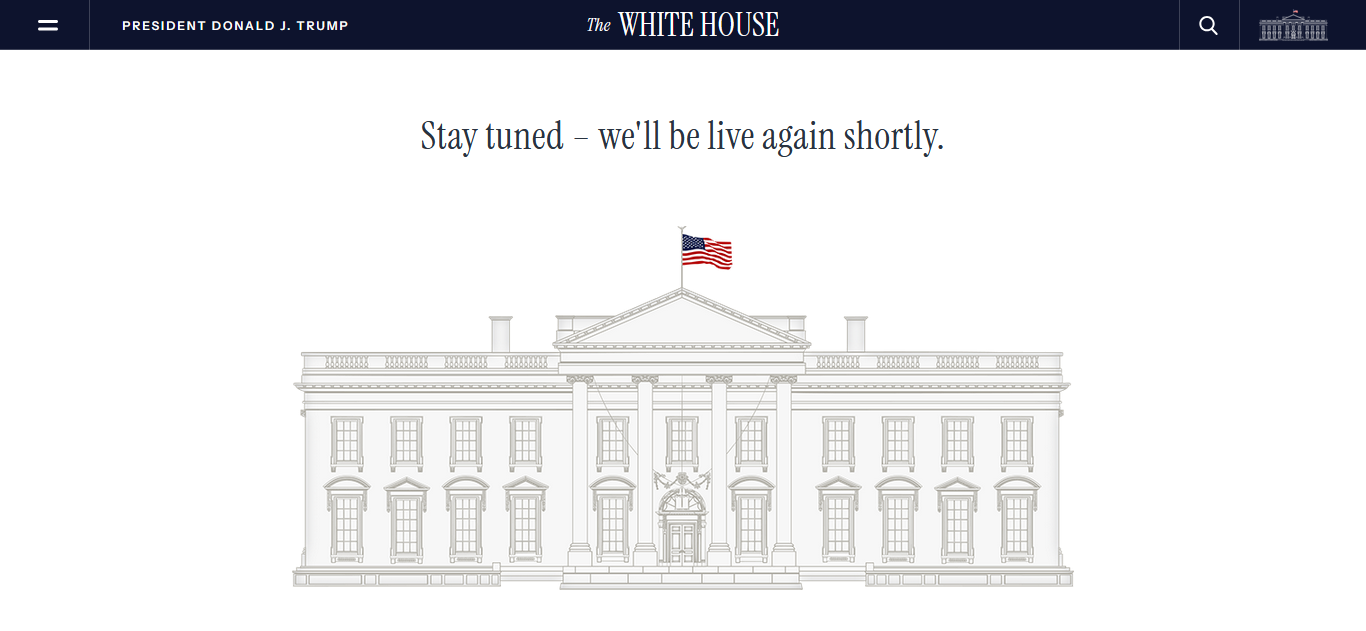 PRESIDENT DONALD J. TRUMP

The WHITE HOUSE

Stay tuned – we'll be live again shortly.